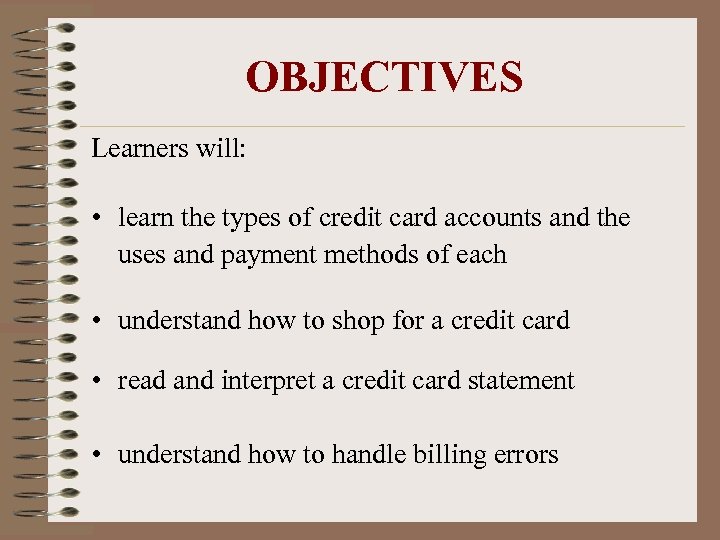 OBJECTIVES

Learners will:

• learn the types of credit card accounts and the uses and payment methods of each

• understand how to shop for a credit card

• read and interpret a credit card statement

• understand how to handle billing errors